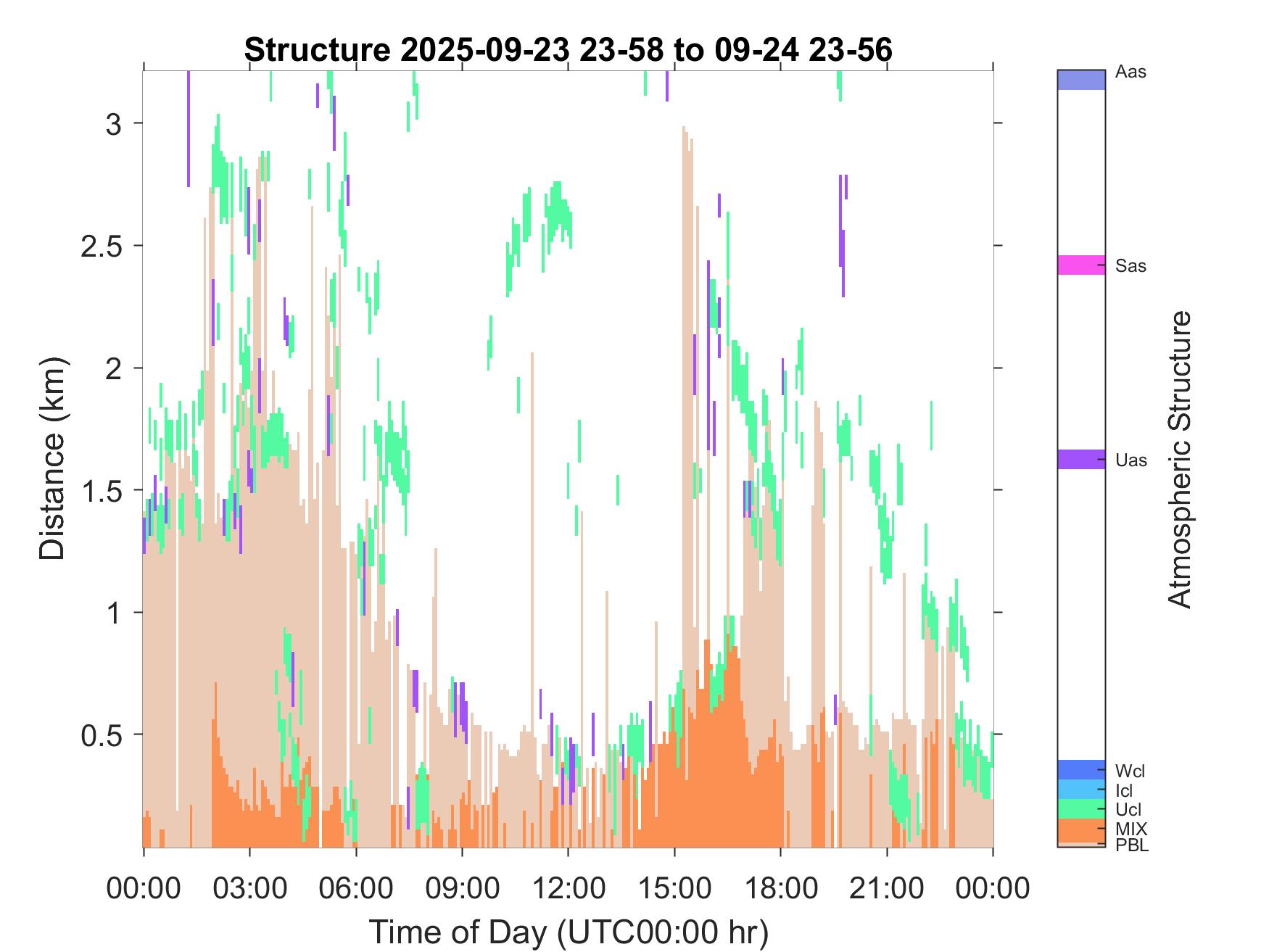 Structure 2025-09-23 23-58 to 09-24 23-56

Distance (km)

3
2.5
2
1.5
1
0.5

00:00 03:00 06:00 09:00 12:00 15:00 18:00 21:00 00:00

Time of Day (UTC00:00 hr)

Aas
Sas
Uas
Wcl
Icl
Ucl
MIX
PBL

Atmospheric Structure